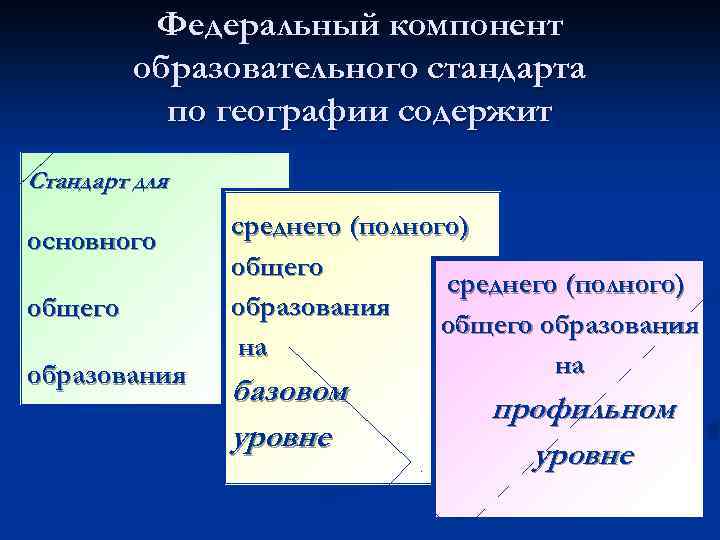 Федеральный компонент образовательного стандарта по географии содержит

Стандарт для

основного

общего

образования

среднего (полного) общего образования на базовом уровне

среднего (полного) общего образования на профильном уровне